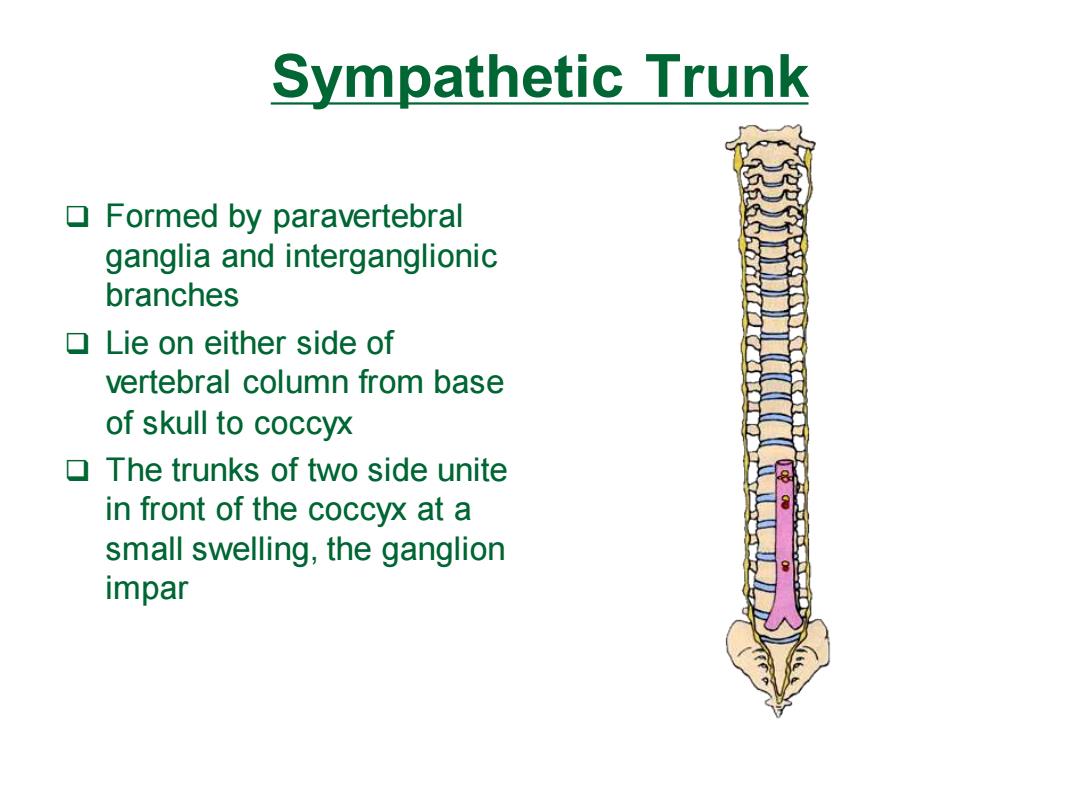 Sympathetic Trunk

❑ Formed by paravertebral ganglia and interganglionic branches

❑ Lie on either side of vertebral column from base of skull to coccyx

❑ The trunks of two side unite in front of the coccyx at a small swelling, the ganglion impar